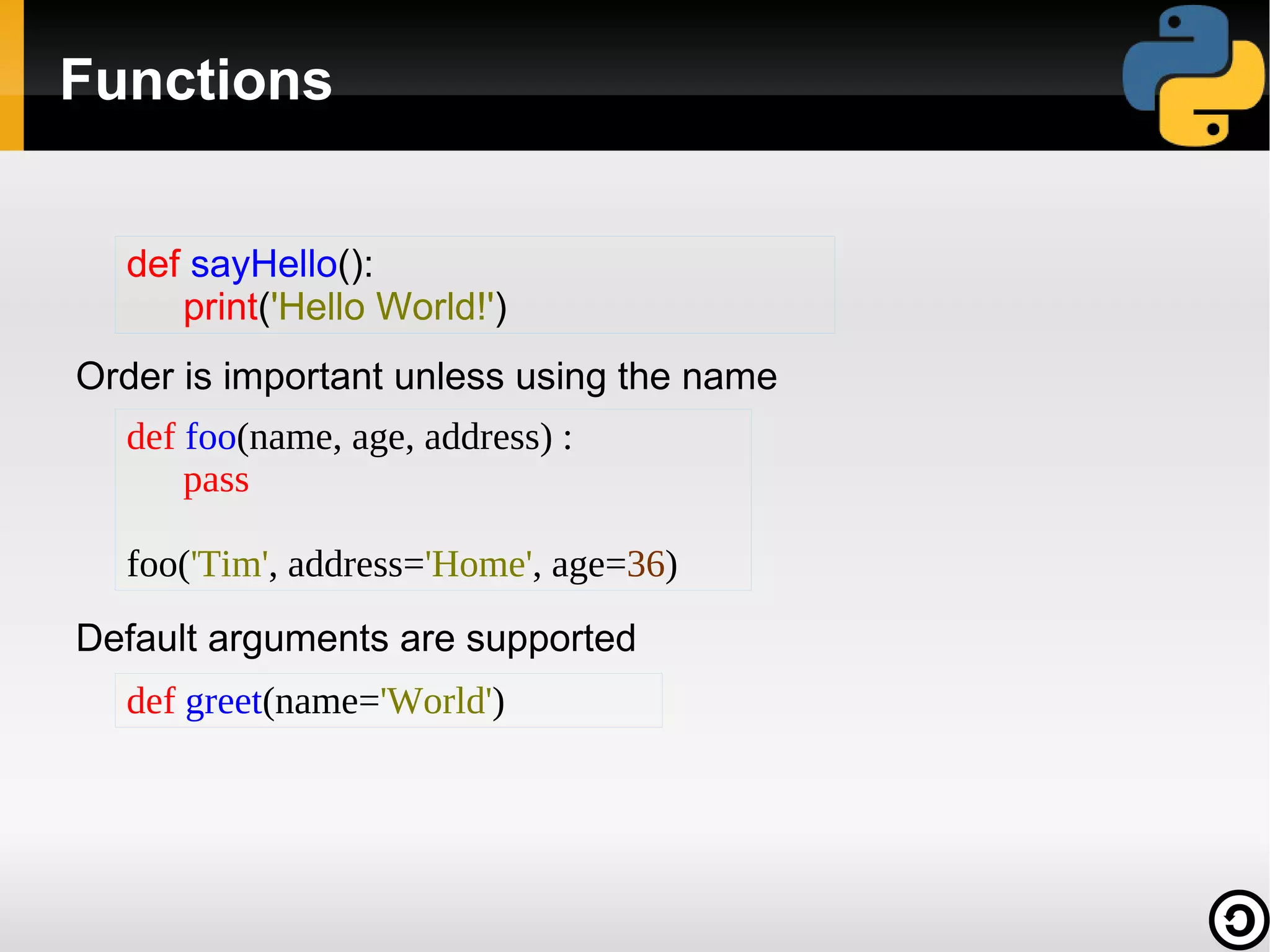 Functions

def sayHello():
    print('Hello World!')

Order is important unless using the name

def foo(name, age, address) :
    pass

foo('Tim', address='Home', age=36)

Default arguments are supported

def greet(name='World')